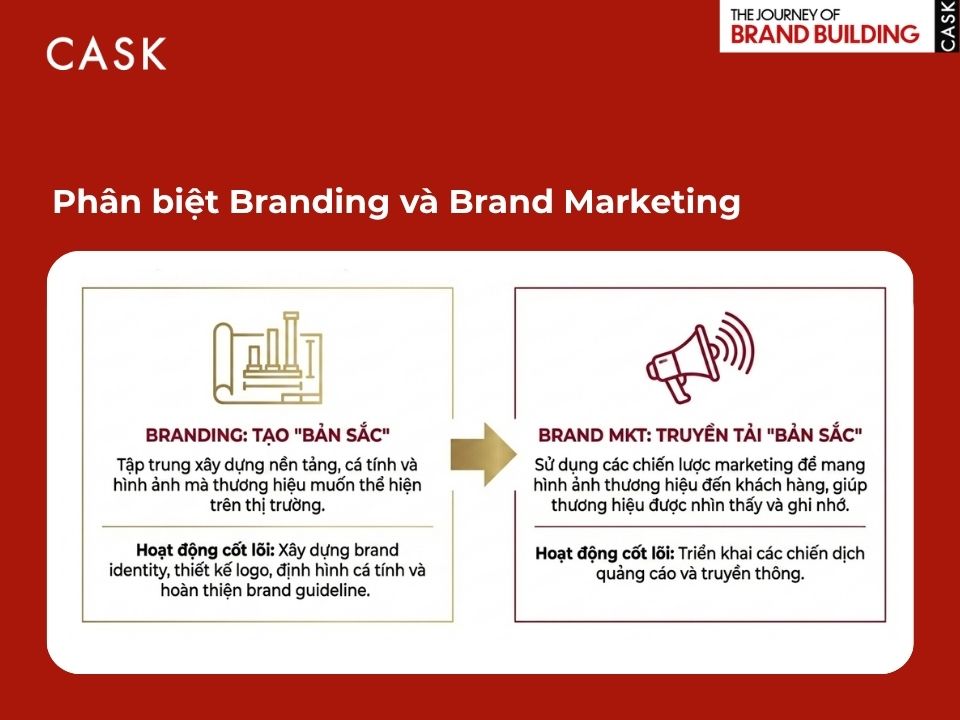 CASK

THE JOURNEY OF
BRAND BUILDING
CASK

Phân biệt Branding và Brand Marketing

BRANDING: TẠO "BẢN SẮC"

Tập trung xây dựng nền tảng, cá tính và hình ảnh mà thương hiệu muốn thể hiện trên thị trường.

Hoạt động cốt lõi: Xây dựng brand identity, thiết kế logo, định hình cá tính và hoàn thiện brand guideline.

BRAND MKT: TRUYỀN TẢI "BẢN SẮC"

Sử dụng các chiến lược marketing để mang hình ảnh thương hiệu đến khách hàng, giúp thương hiệu được nhìn thấy và ghi nhớ.

Hoạt động cốt lõi: Triển khai các chiến dịch quảng cáo và truyền thông.